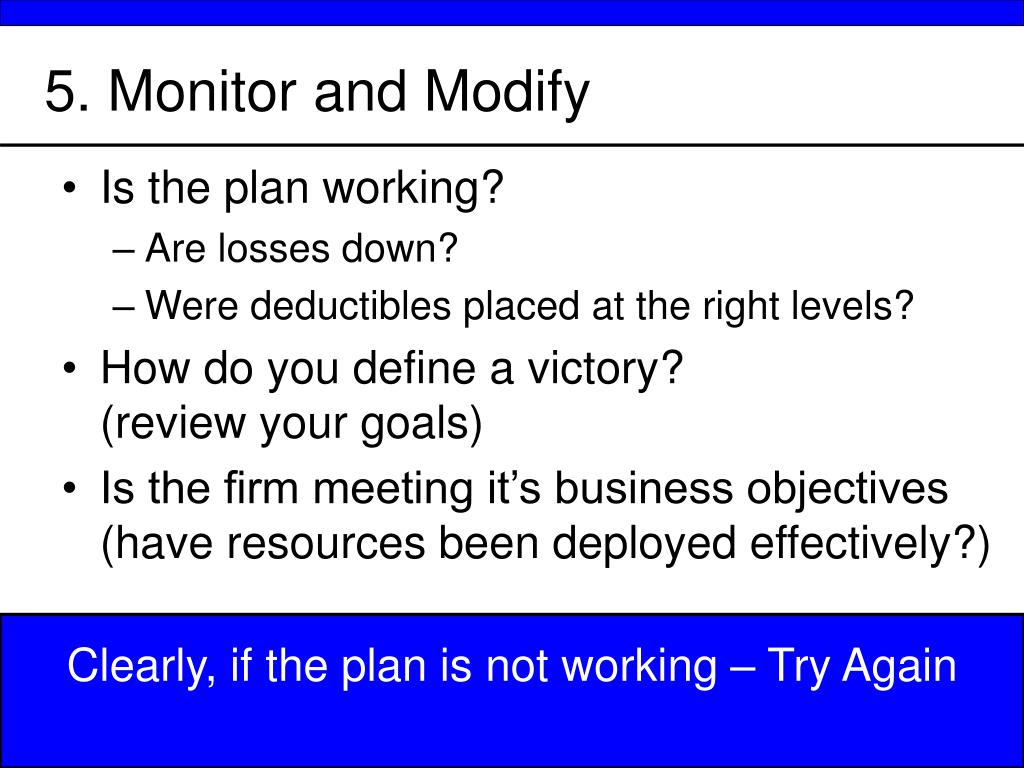 5. Monitor and Modify

• Is the plan working?
– Are losses down?
– Were deductibles placed at the right levels?
• How do you define a victory?
(review your goals)
• Is the firm meeting it’s business objectives (have resources been deployed effectively?)

Clearly, if the plan is not working – Try Again